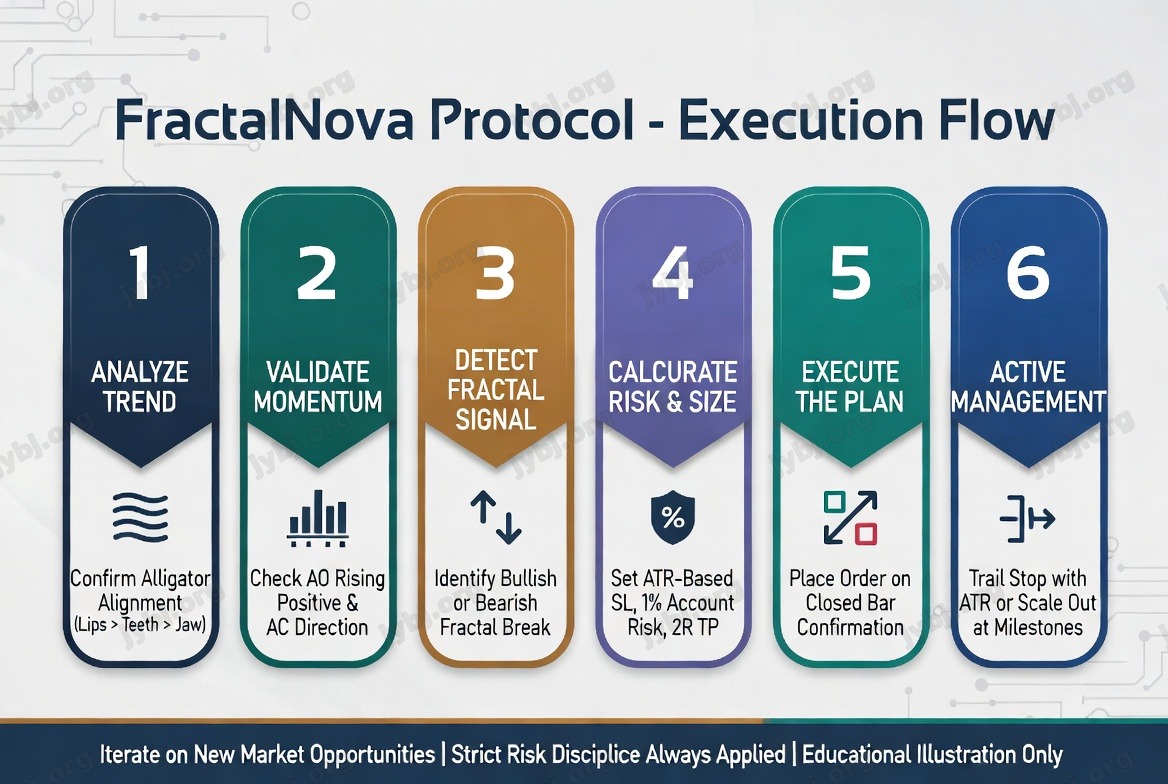 FractalNova Protocol - Execution Flow

1

ANALYZE TREND

Confirm Alligator Alignment (Lips > Teeth > Jaw)

2

VALIDATE MOMENTUM

Check AO Rising Positive & AC Direction

3

DETECT FRACTAL SIGNAL

Identify Bullish or Bearish Fractal Break

4

CALCURATE RISK & SIZE

%

Set ATR-Based SL, 1% Account Risk, 2R TP

5

EXECUTE THE PLAN

Place Order on Closed Bar Confirmation

6

ACTIVE MANAGEMENT

Trail Stop with ATR or Scale Out at Milestones

Iterate on New Market Opportunities | Strict Risk Disciplice Always Applied | Educational Illustration Only

jybj.org